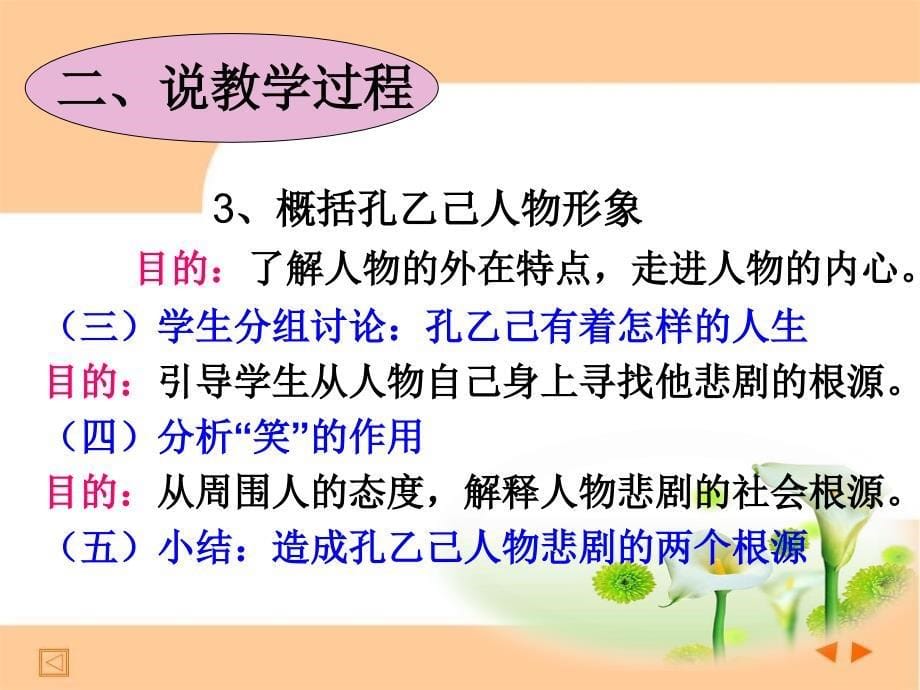 二、说教学过程

3、概括孔乙己人物形象

目的：了解人物的外在特点，走进人物的内心。

（三）学生分组讨论：孔乙己有着怎样的人生

目的：引导学生从人物自己身上寻找他悲剧的根源。

（四）分析“笑”的作用

目的：从周围人的态度，解释人物悲剧的社会根源。

（五）小结：造成孔乙己人物悲剧的两个根源